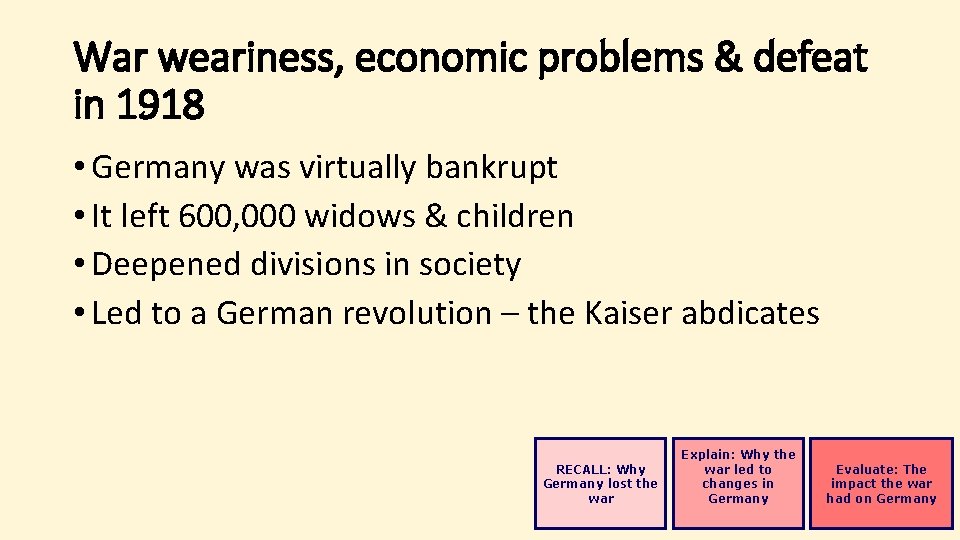 War weariness, economic problems & defeat in 1918

• Germany was virtually bankrupt
• It left 600,000 widows & children
• Deepened divisions in society
• Led to a German revolution – the Kaiser abdicates

RECALL: Why Germany lost the war

Explain: Why the war led to changes in Germany

Evaluate: The impact the war had on Germany